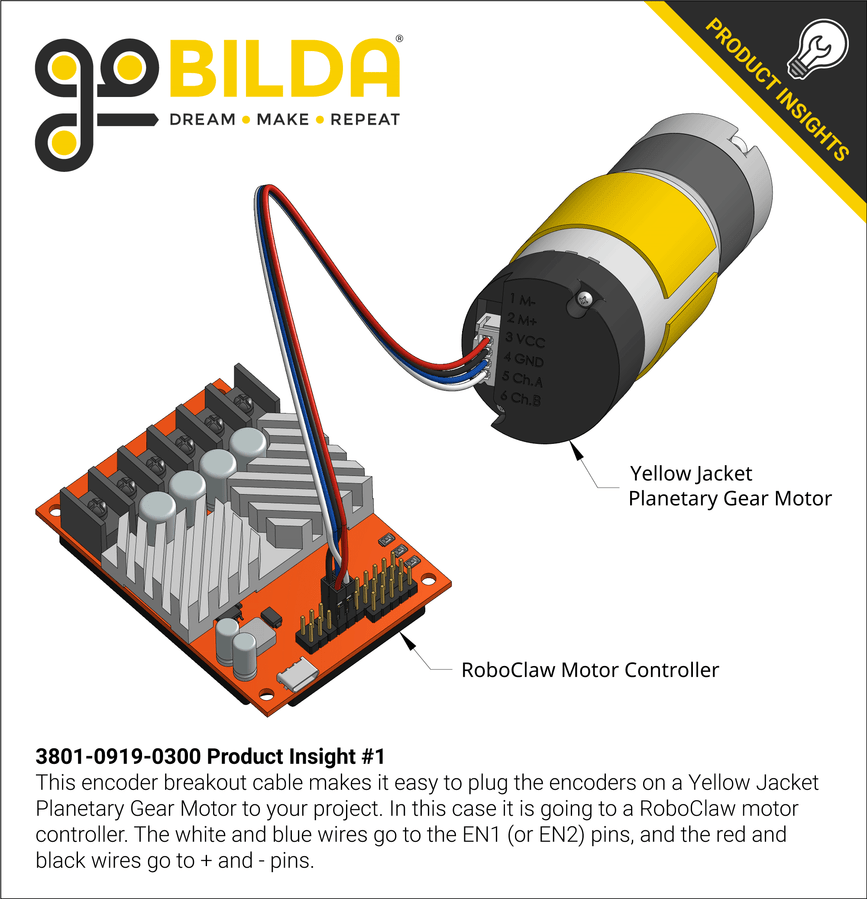 goBILDA®
DREAM • MAKE • REPEAT

PRODUCT INSIGHTS

1 M-
2 M+
3 VCC
4 GND
5 Ch.A
6 Ch.B

Yellow Jacket Planetary Gear Motor

RoboClaw Motor Controller

3801-0919-0300 Product Insight #1
This encoder breakout cable makes it easy to plug the encoders on a Yellow Jacket Planetary Gear Motor to your project. In this case it is going to a RoboClaw motor controller. The white and blue wires go to the EN1 (or EN2) pins, and the red and black wires go to + and - pins.